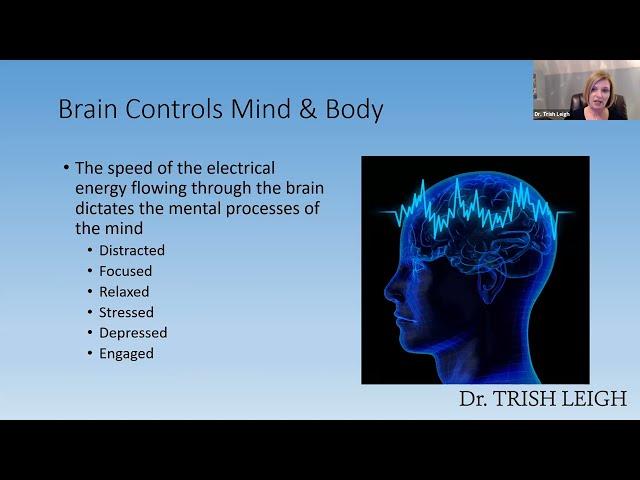 Dr. Trish Leigh

Brain Controls Mind & Body

• The speed of the electrical energy flowing through the brain dictates the mental processes of the mind
  • Distracted
  • Focused
  • Relaxed
  • Stressed
  • Depressed
  • Engaged

Dr. TRISH LEIGH